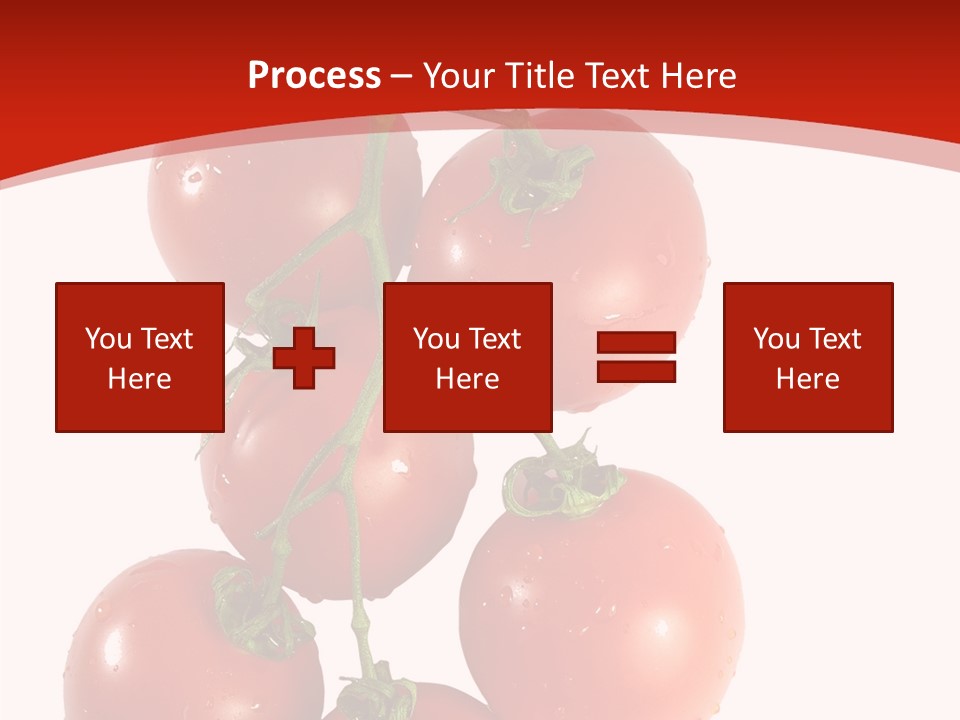 Process – Your Title Text Here

You Text Here

You Text Here

You Text Here